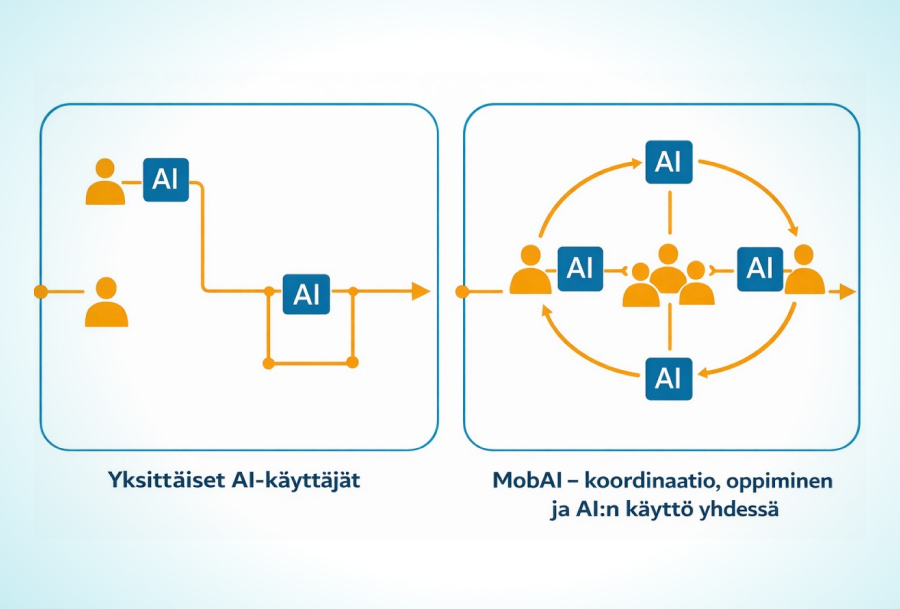 AI

AI

Yksittäiset AI-käyttäjät

AI

AI

AI

AI

MobAI – koordinaatio, oppiminen ja AI:n käyttö yhdessä